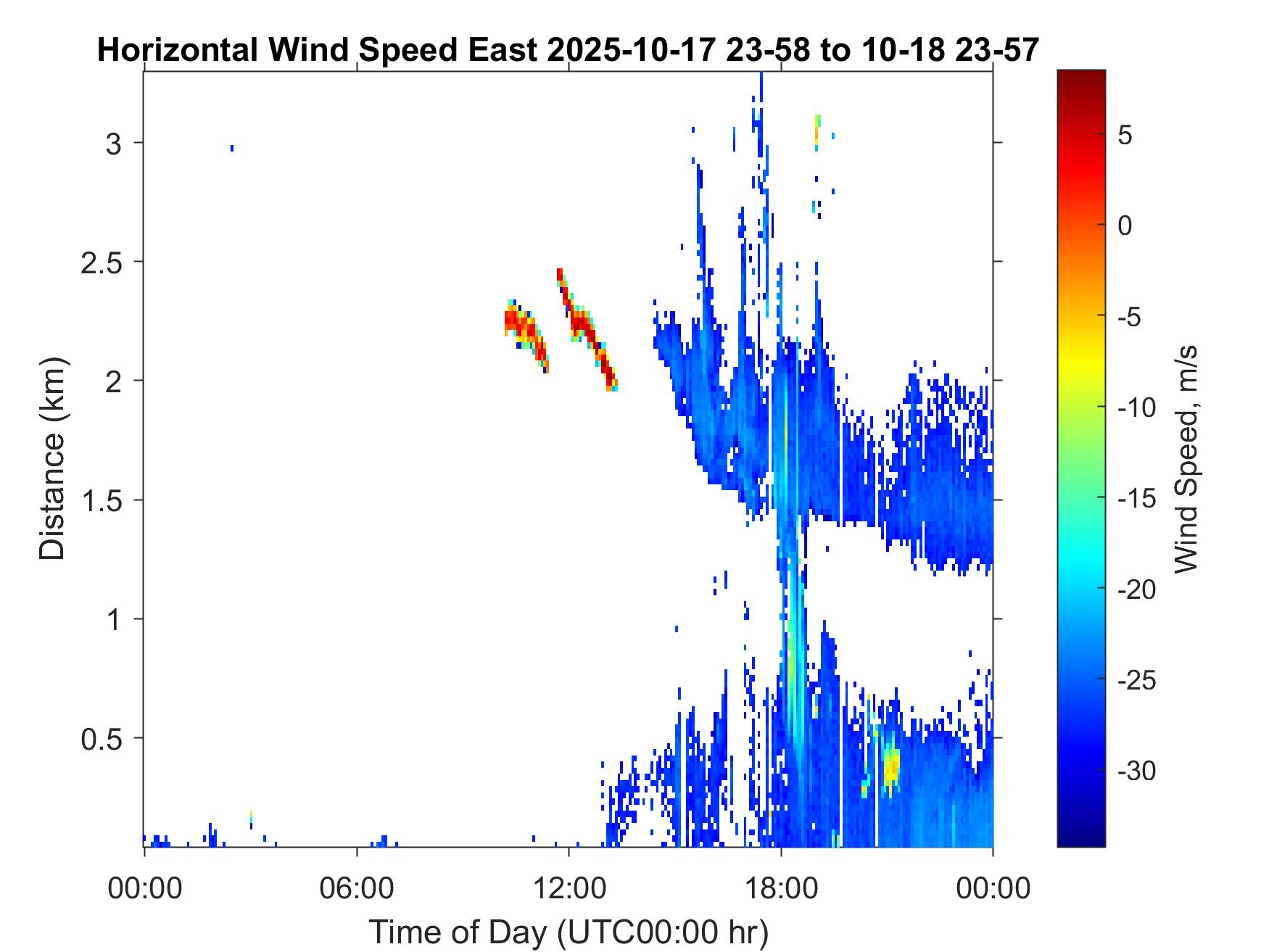 Horizontal Wind Speed East 2025-10-17 23-58 to 10-18 23-57

Distance (km)

3
2.5
2
1.5
1
0.5

00:00
06:00
12:00
18:00
00:00

Time of Day (UTC00:00 hr)

5
0
-5
-10
-15
-20
-25
-30

Wind Speed, m/s